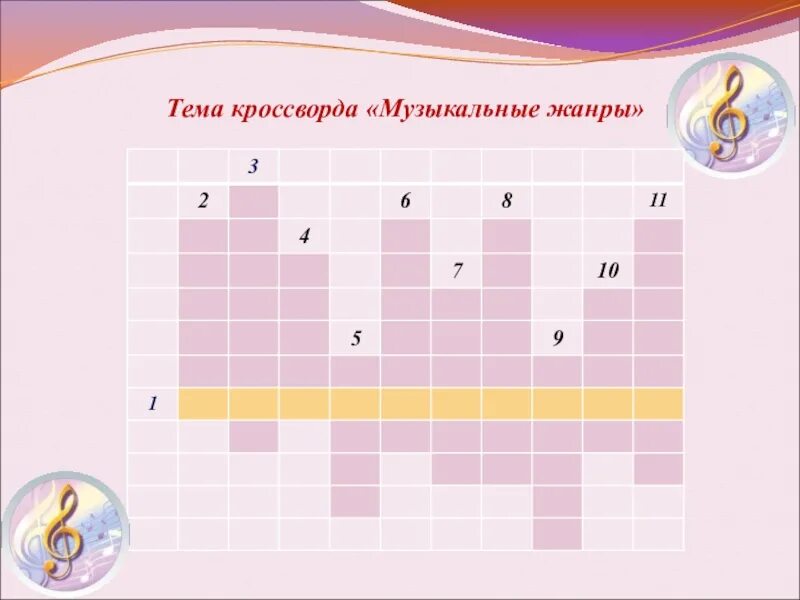 Тема кроссворда «Музыкальные жанры»

3
2
6
8
11
4
7
10
5
9
1